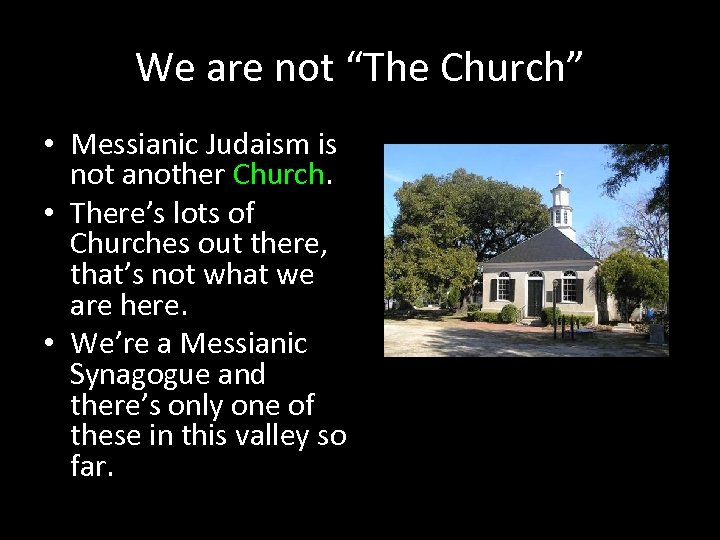 We are not “The Church”

• Messianic Judaism is not another Church.
• There’s lots of Churches out there, that’s not what we are here.
• We’re a Messianic Synagogue and there’s only one of these in this valley so far.